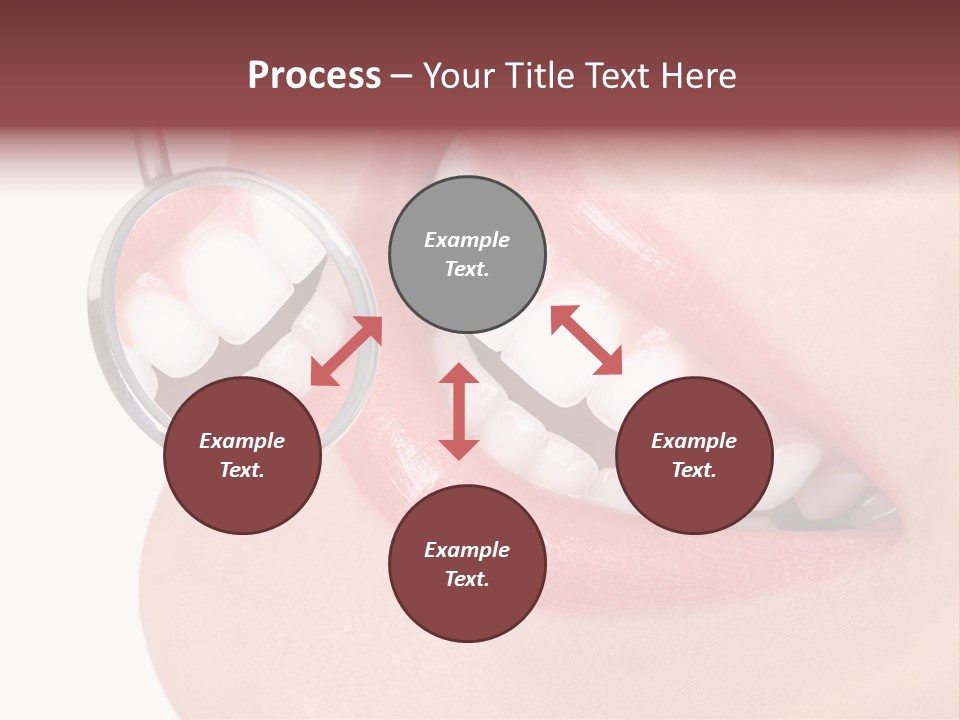 Process – Your Title Text Here

Example Text.

Example Text.

Example Text.

Example Text.